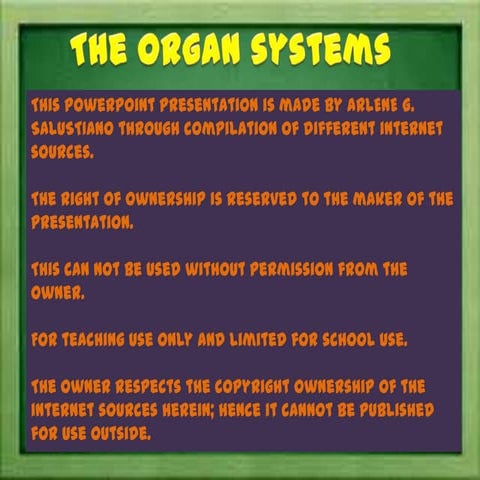 THE ORGAN SYSTEMS

THIS POWERPOINT PRESENTATION IS MADE BY ARLENE G. SALUSTIANO THROUGH COMPILATION OF DIFFERENT INTERNET SOURCES.

THE RIGHT OF OWNERSHIP IS RESERVED TO THE MAKER OF THE PRESENTATION.

THIS CAN NOT BE USED WITHOUT PERMISSION FROM THE OWNER.

FOR TEACHING USE ONLY AND LIMITED FOR SCHOOL USE.

THE OWNER RESPECTS THE COPYRIGHT OWNERSHIP OF THE INTERNET SOURCES HEREIN; HENCE IT CANNOT BE PUBLISHED FOR USE OUTSIDE.